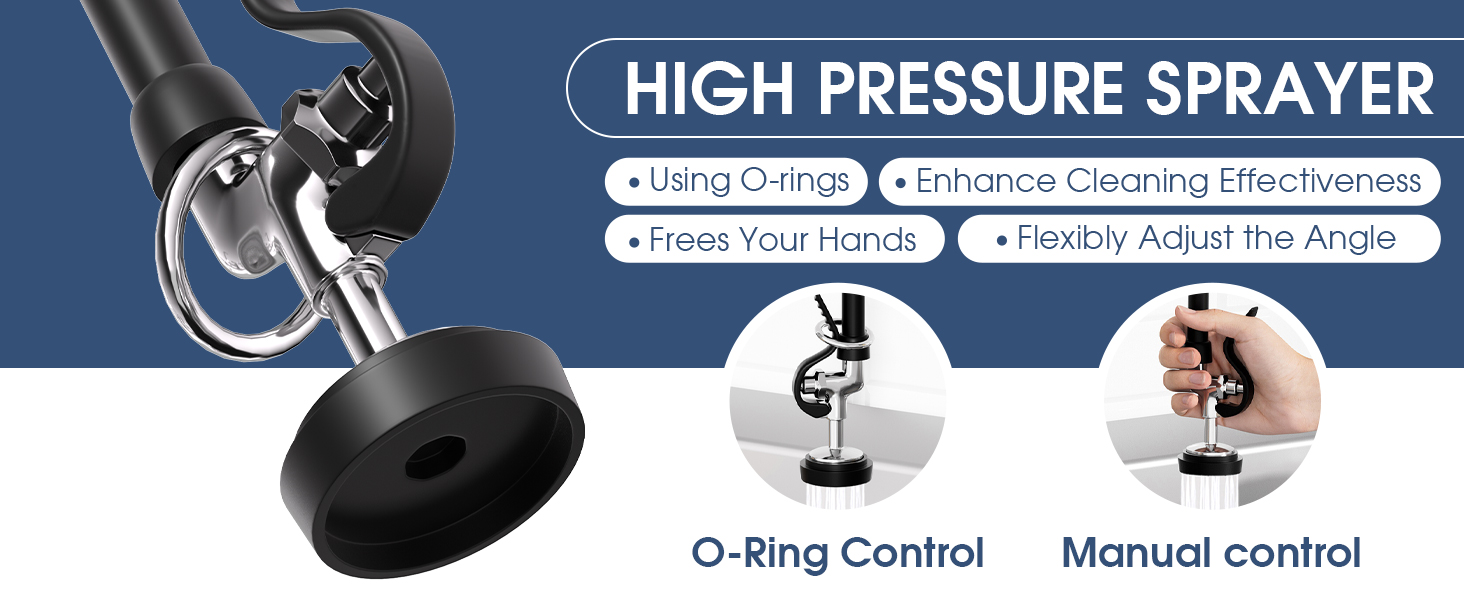 HIGH PRESSURE SPRAYER

• Using O-rings
• Enhance Cleaning Effectiveness
• Frees Your Hands
• Flexibly Adjust the Angle

O-Ring Control

Manual control